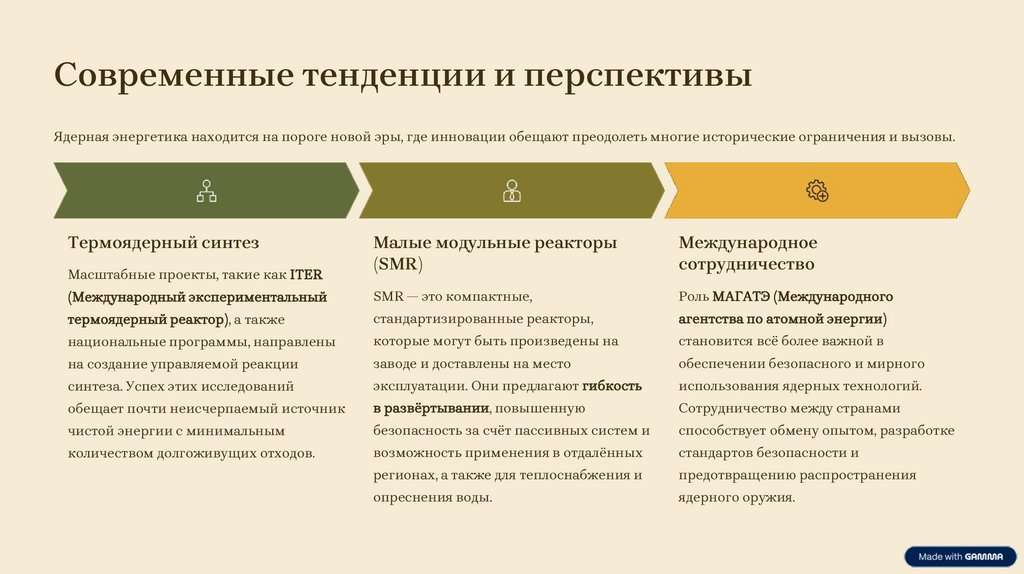 Современные тенденции и перспективы

Ядерная энергетика находится на пороге новой эры, где инновации обещают преодолеть многие исторические ограничения и вызовы.

Термоядерный синтез

Масштабные проекты, такие как ITER (Международный экспериментальный термоядерный реактор), а также национальные программы, направлены на создание управляемой реакции синтеза. Успех этих исследований обещает почти неисчерпаемый источник чистой энергии с минимальным количеством долгоживущих отходов.

Малые модульные реакторы (SMR)

SMR — это компактные, стандартизированные реакторы, которые могут быть произведены на заводе и доставлены на место эксплуатации. Они предлагают гибкость в развёртывании, повышенную безопасность за счёт пассивных систем и возможность применения в отдалённых регионах, а также для теплоснабжения и опреснения воды.

Международное сотрудничество

Роль МАГАТЭ (Международного агентства по атомной энергии) становится всё более важной в обеспечении безопасного и мирного использования ядерных технологий. Сотрудничество между странами способствует обмену опытом, разработке стандартов безопасности и предотвращению распространения ядерного оружия.

Made with GAMMA